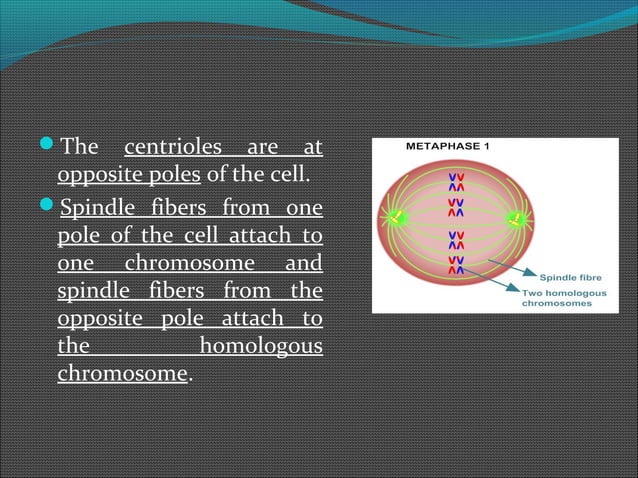 The centrioles are at opposite poles of the cell.

Spindle fibers from one pole of the cell attach to one chromosome and spindle fibers from the opposite pole attach to the homologous chromosome.

METAPHASE 1

Spindle fibre

Two homologous chromosomes